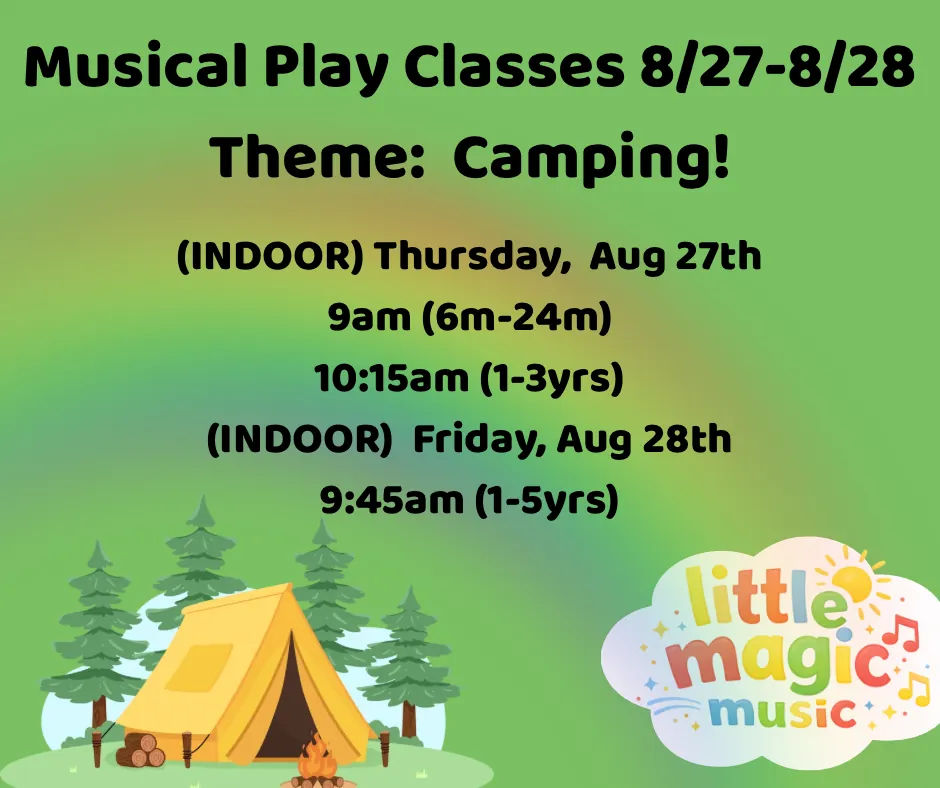 Musical Play Classes 8/27-8/28

Theme: Camping!

(INDOOR) Thursday, Aug 27th

9am (6m-24m)

10:15am (1-3yrs)

(INDOOR) Friday, Aug 28th

9:45am (1-5yrs)

little magic music